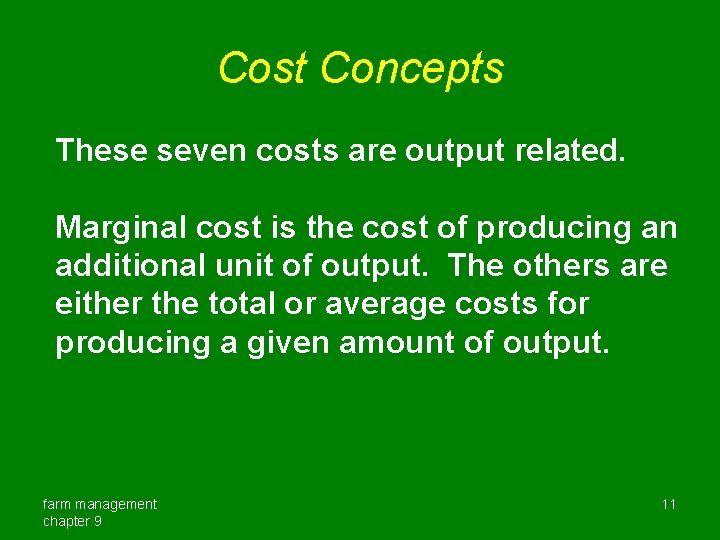 Cost Concepts

These seven costs are output related.

Marginal cost is the cost of producing an additional unit of output. The others are either the total or average costs for producing a given amount of output.

farm management
chapter 9

11